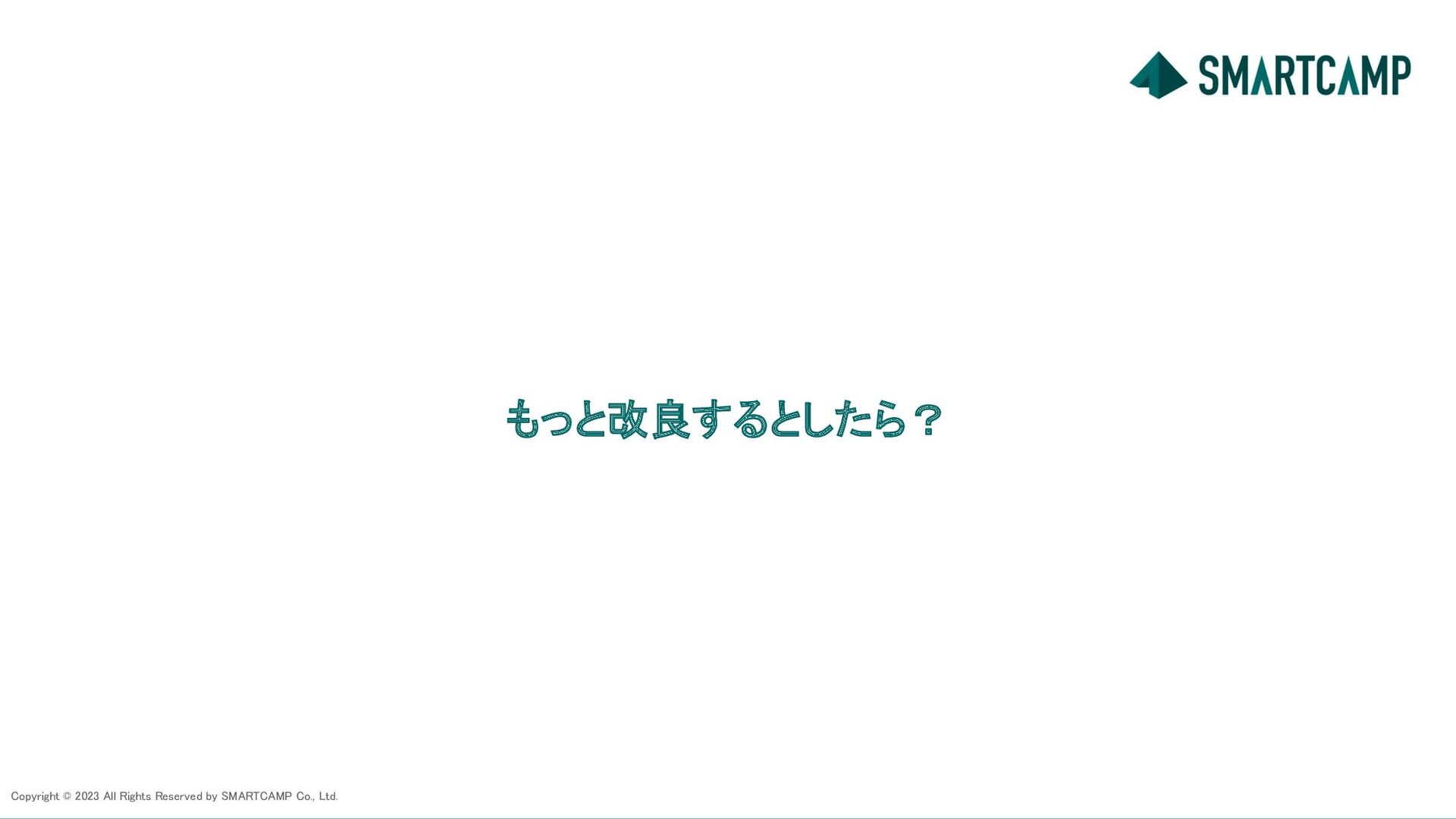 SMARTCAMP

もっと改良するとしたら？

Copyright © 2023 All Rights Reserved by SMARTCAMP Co., Ltd.